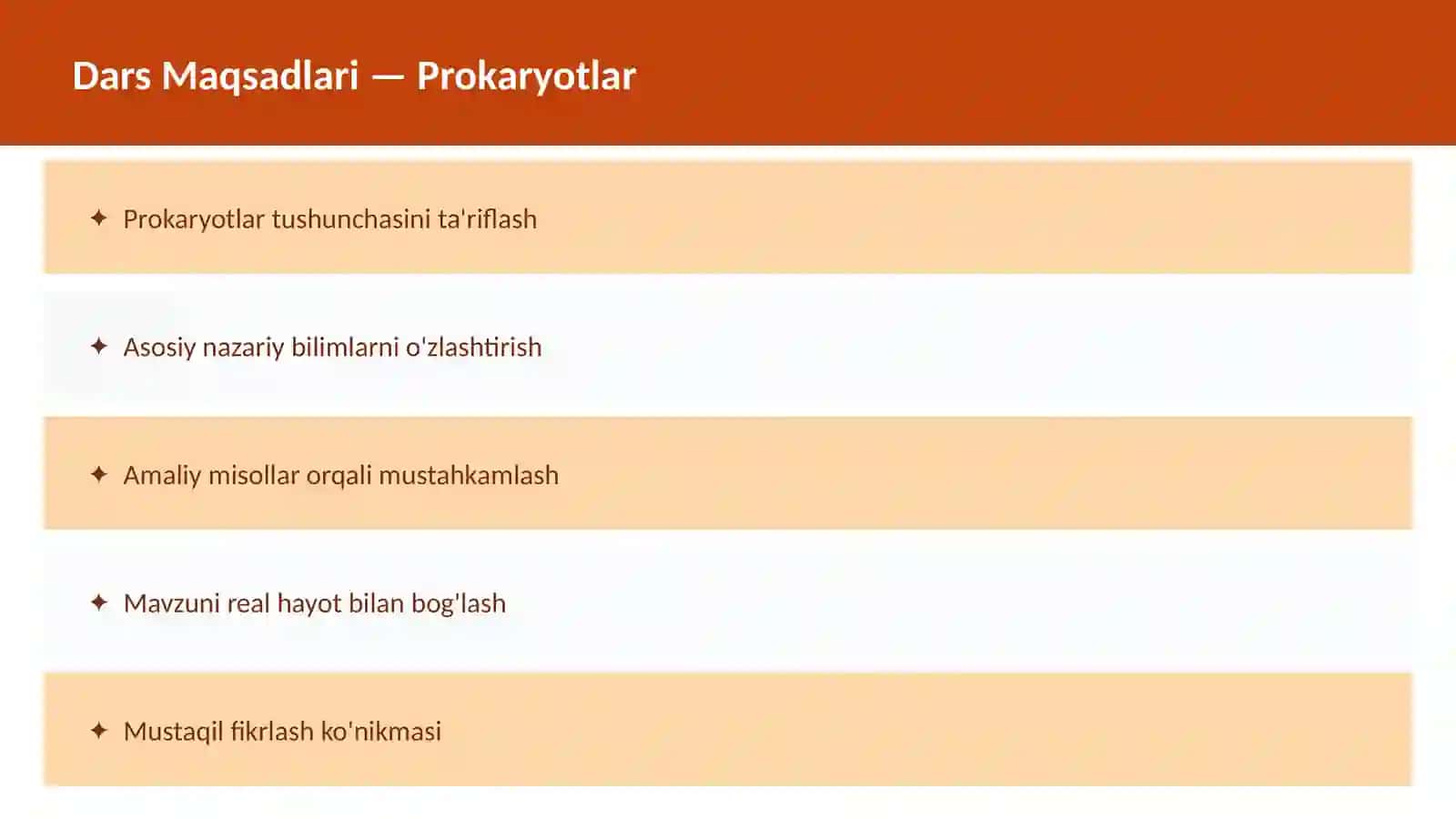 Dars Maqsadlari — Prokaryotlar

✦ Prokaryotlar tushunchasini ta'riflash

✦ Asosiy nazariy bilimlarni o'zlashtirish

✦ Amaliy misollar orqali mustahkamlash

✦ Mavzuni real hayot bilan bog'lash

✦ Mustaqil fikrlash ko'nikmasi